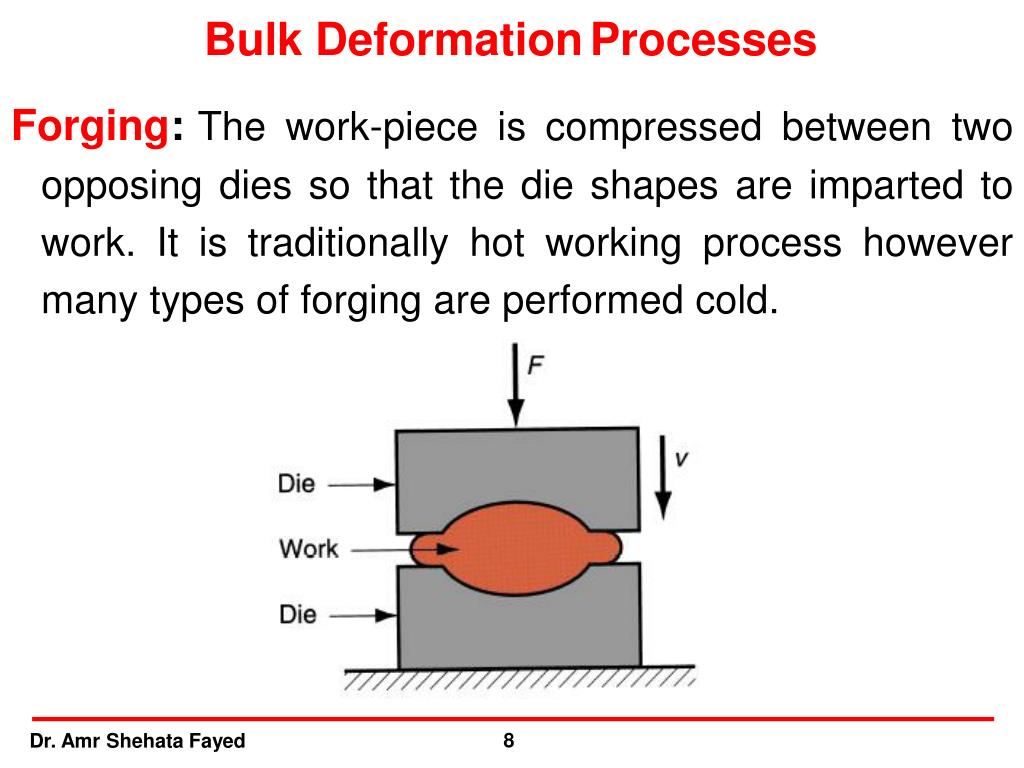 Bulk Deformation Processes

Forging: The work-piece is compressed between two opposing dies so that the die shapes are imparted to work. It is traditionally hot working process however many types of forging are performed cold.

F

v

Die

Work

Die

Dr. Amr Shehata Fayed

8